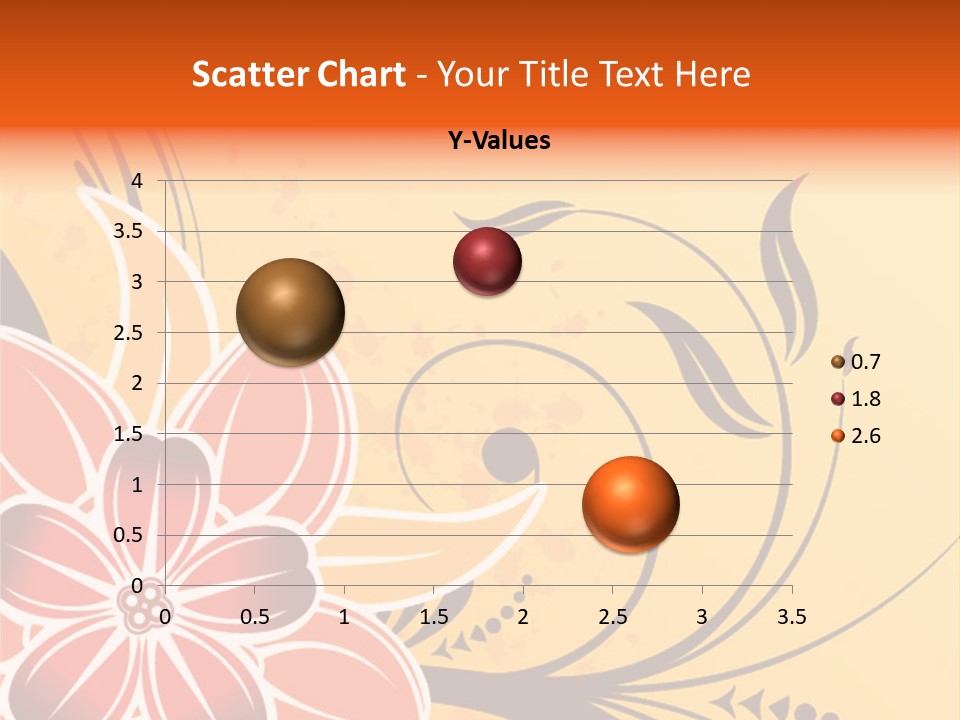 Scatter Chart - Your Title Text Here

Y-Values

4
3.5
3
2.5
2
1.5
1
0.5
0

0 0.5 1 1.5 2 2.5 3 3.5

0.7
1.8
2.6